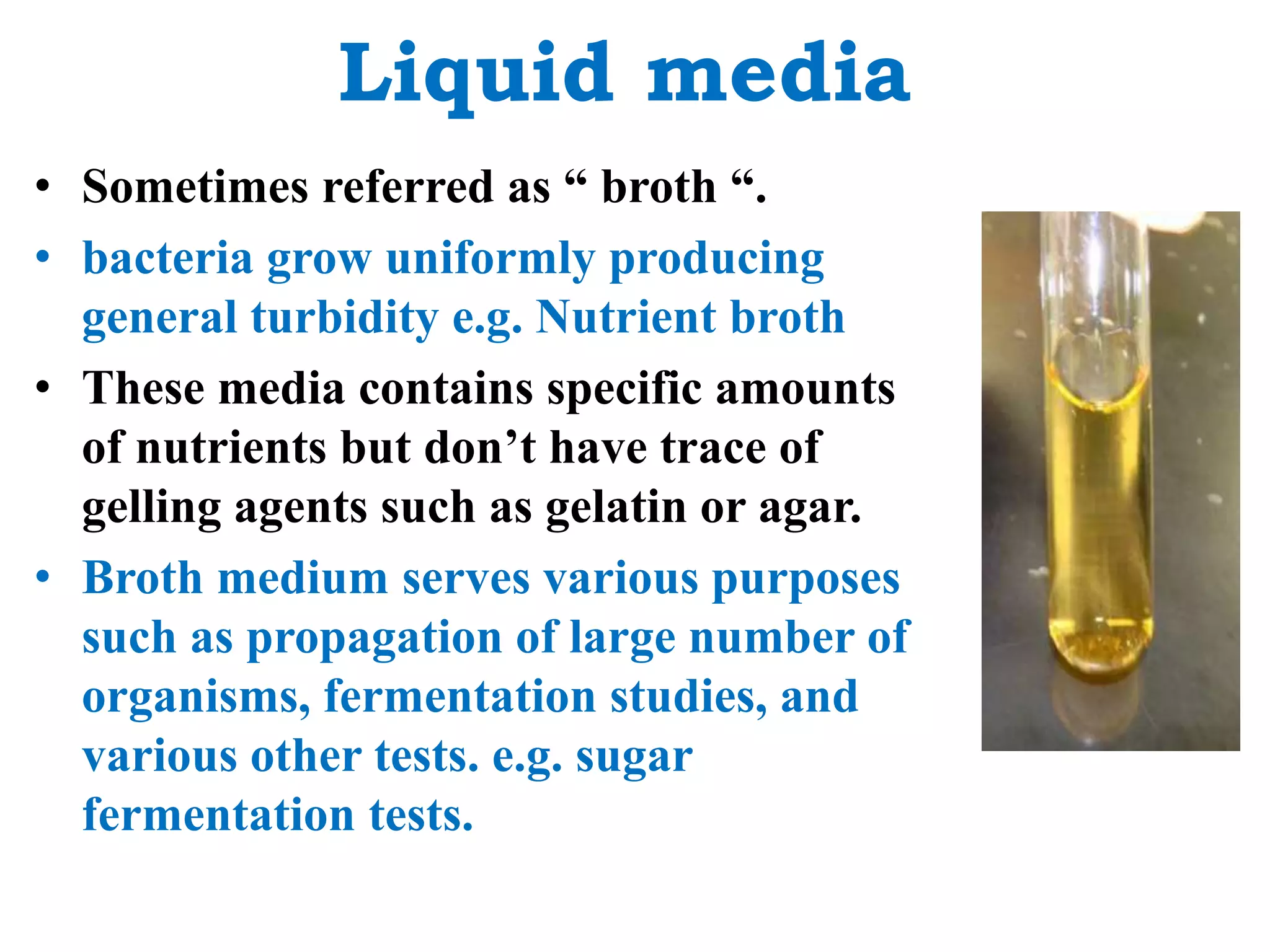 Liquid media

• Sometimes referred as “ broth “.
• bacteria grow uniformly producing general turbidity e.g. Nutrient broth
• These media contains specific amounts of nutrients but don’t have trace of gelling agents such as gelatin or agar.
• Broth medium serves various purposes such as propagation of large number of organisms, fermentation studies, and various other tests. e.g. sugar fermentation tests.